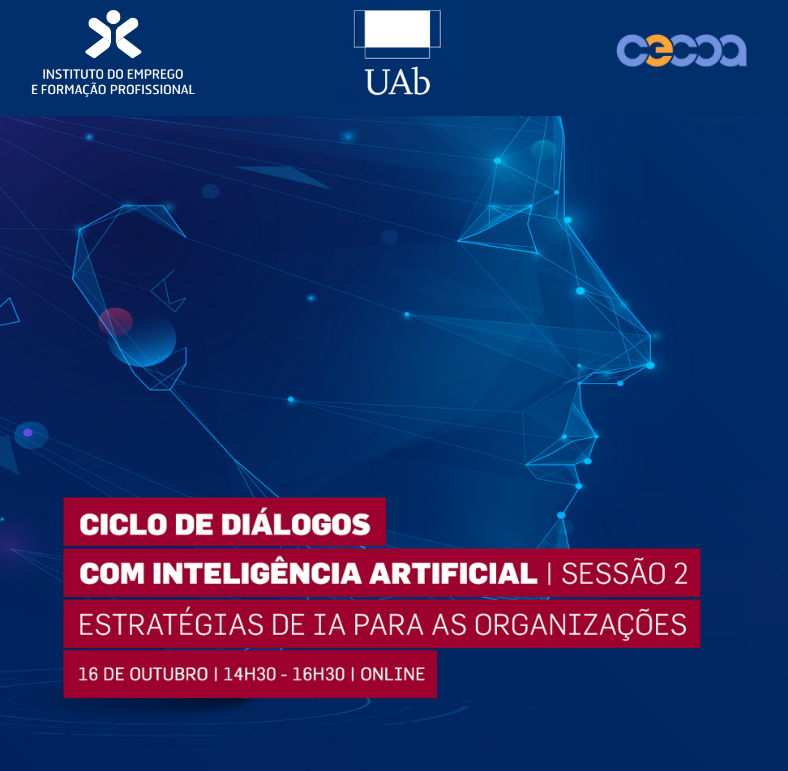 INSTITUTO DO EMPREGO E FORMAÇÃO PROFISSIONAL

UAb

cecoa

CICLO DE DIÁLOGOS
COM INTELIGÊNCIA ARTIFICIAL | SESSÃO 2
ESTRATÉGIAS DE IA PARA AS ORGANIZAÇÕES
16 DE OUTUBRO | 14H30 - 16H30 | ONLINE